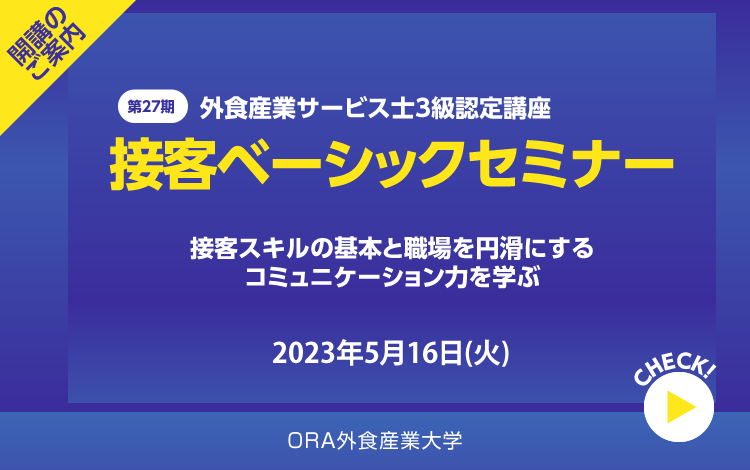 開講のご案内

第27期 外食産業サービス士3級認定講座

接客ベーシックセミナー

接客スキルの基本と職場を円滑にする
コミュニケーション力を学ぶ

2023年5月16日(火)

CHECK!

ORA外食産業大学